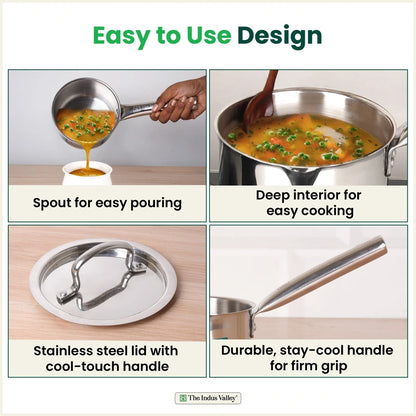 Easy to Use Design

Spout for easy pouring

Deep interior for easy cooking

Stainless steel lid with cool-touch handle

Durable, stay-cool handle for firm grip

The Indus Valley